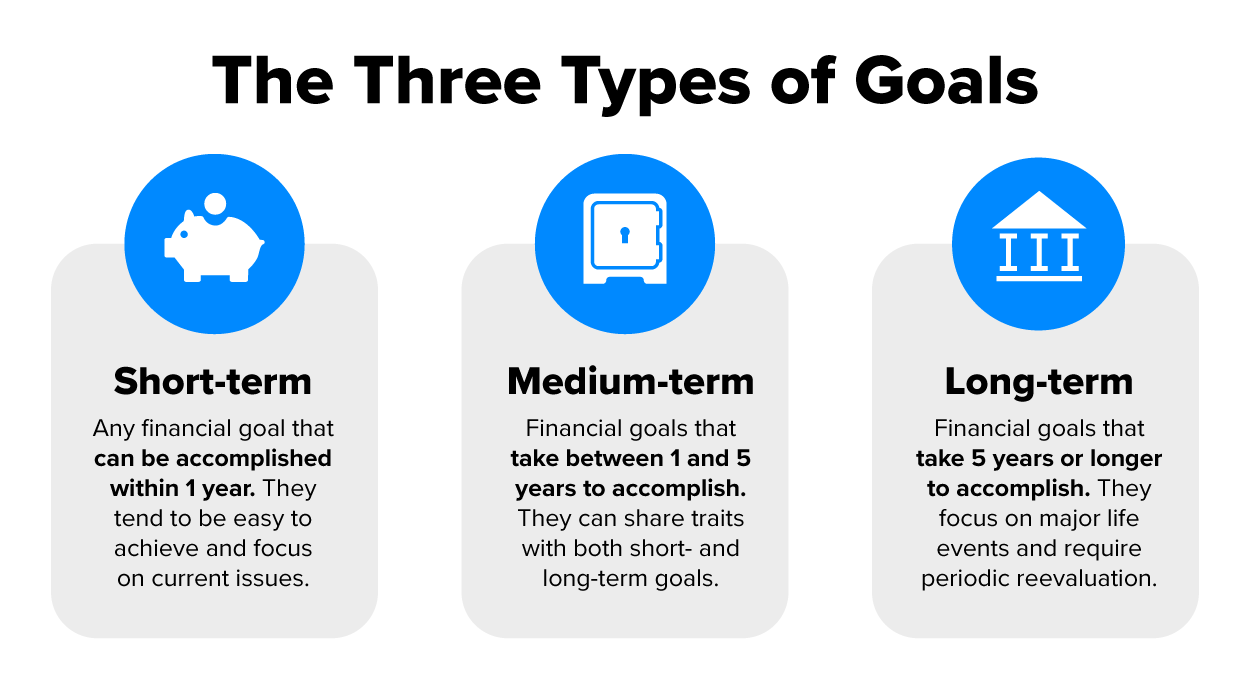 The Three Types of Goals

Short-term

Any financial goal that can be accomplished within 1 year. They tend to be easy to achieve and focus on current issues.

Medium-term

Financial goals that take between 1 and 5 years to accomplish. They can share traits with both short- and long-term goals.

Long-term

Financial goals that take 5 years or longer to accomplish. They focus on major life events and require periodic reevaluation.